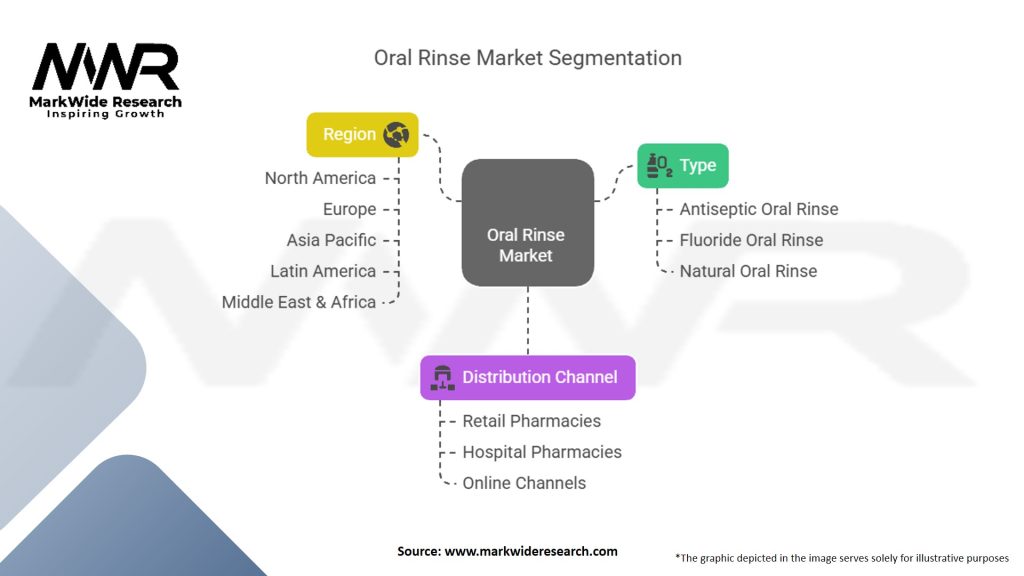 MWR
MarkWide Research
Inspiring Growth

Oral Rinse Market Segmentation

Region
North America
Europe
Asia Pacific
Latin America
Middle East & Africa

Oral Rinse Market

Type
Antiseptic Oral Rinse
Fluoride Oral Rinse
Natural Oral Rinse

Distribution Channel
Retail Pharmacies
Hospital Pharmacies
Online Channels

Source: www.markwideresearch.com

*The graphic depicted in the image serves solely for illustrative purposes